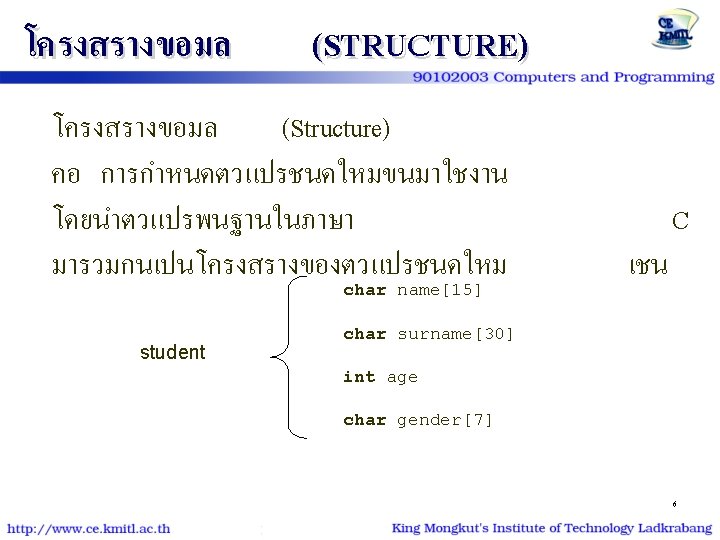 โครงสรางขอมล (STRUCTURE)

CE KMITL

90102003 Computers and Programming

โครงสรางขอมล (Structure)
คอ การกำหนดตวแปรชนดใหมขนมาใชงาน
โดยนำตวแปรพนฐานในภาษา C
มารวมกนเปนโครงสรางของตวแปรชนดใหม เชน

student

char name[15]

char surname[30]

int age

char gender[7]

6

http://www.ce.kmitl.ac.th

King Mongkut's Institute of Technology Ladkrabang